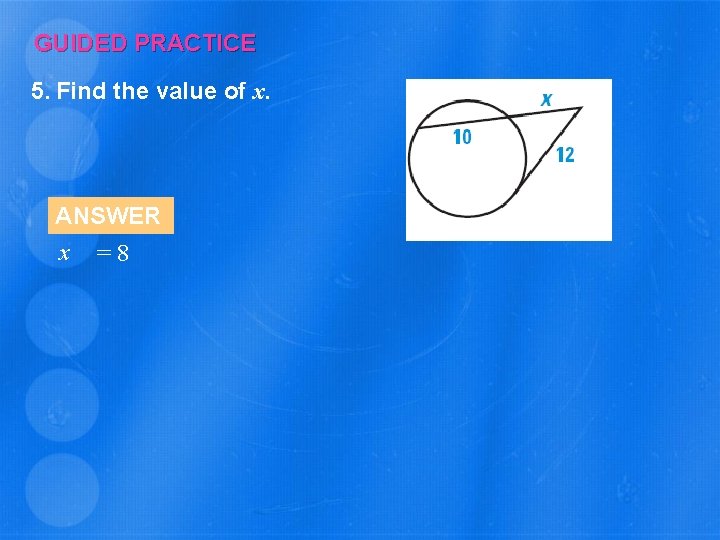 GUIDED PRACTICE

5. Find the value of $x$.

$x$

10

12

ANSWER

$x = 8$